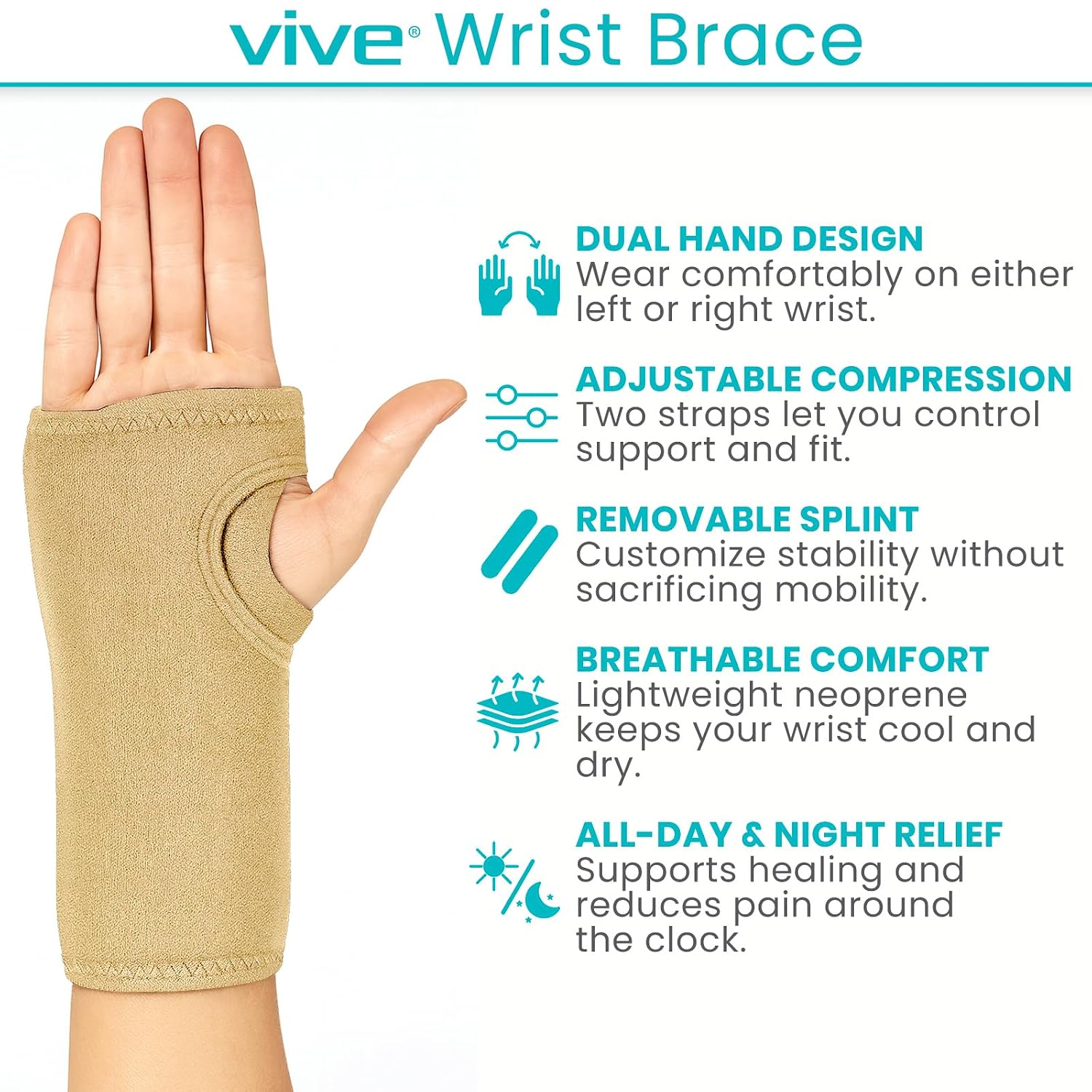 vive® Wrist Brace

DUAL HAND DESIGN
Wear comfortably on either left or right wrist.

ADJUSTABLE COMPRESSION
Two straps let you control support and fit.

REMOVABLE SPLINT
Customize stability without sacrificing mobility.

BREATHABLE COMFORT
Lightweight neoprene keeps your wrist cool and dry.

ALL-DAY & NIGHT RELIEF
Supports healing and reduces pain around the clock.